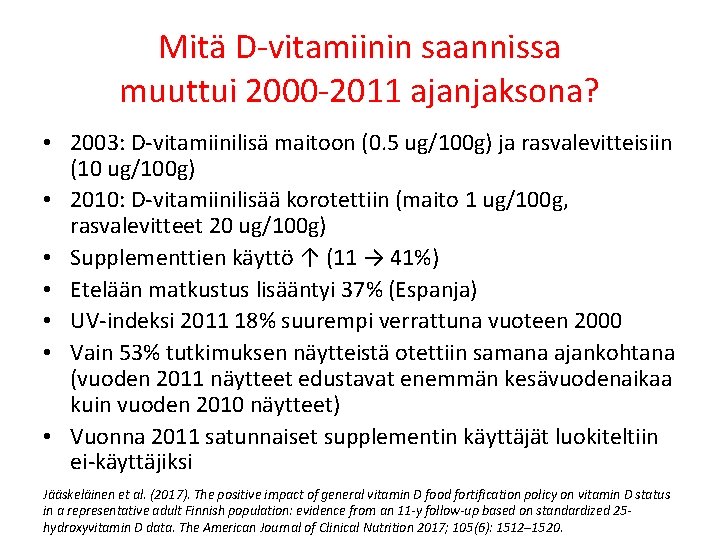 Mitä D-vitamiinin saannissa muuttui 2000-2011 ajanjaksona?

• 2003: D-vitamiinilisä maitoon (0.5 ug/100g) ja rasvalevitteisiin (10 ug/100g)
• 2010: D-vitamiinilisää korotettiin (maito 1 ug/100g, rasvalevitteet 20 ug/100g)
• Supplementtien käyttö ↑ (11 → 41%)
• Etelään matkustus lisääntyi 37% (Espanja)
• UV-indeksi 2011 18% suurempi verrattuna vuoteen 2000
• Vain 53% tutkimuksen näytteistä otettiin samana ajankohtana (vuoden 2011 näytteet edustavat enemmän kesävuodenaikaa kuin vuoden 2010 näytteet)
• Vuonna 2011 satunnaiset supplementin käyttäjät luokiteltiin ei-käyttäjiksi

Jääskeläinen et al. (2017). The positive impact of general vitamin D food fortification policy on vitamin D status in a representative adult Finnish population: evidence from an 11-y follow-up based on standardized 25-hydroxyvitamin D data. The American Journal of Clinical Nutrition 2017; 105(6): 1512–1520.